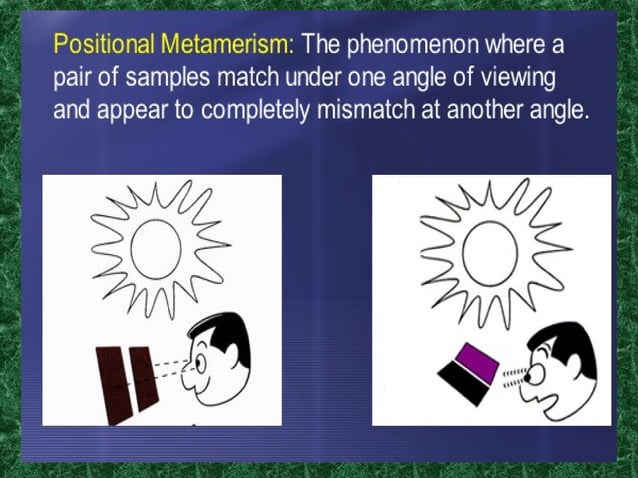 Positional Metamerism: The phenomenon where a pair of samples match under one angle of viewing and appear to completely mismatch at another angle.